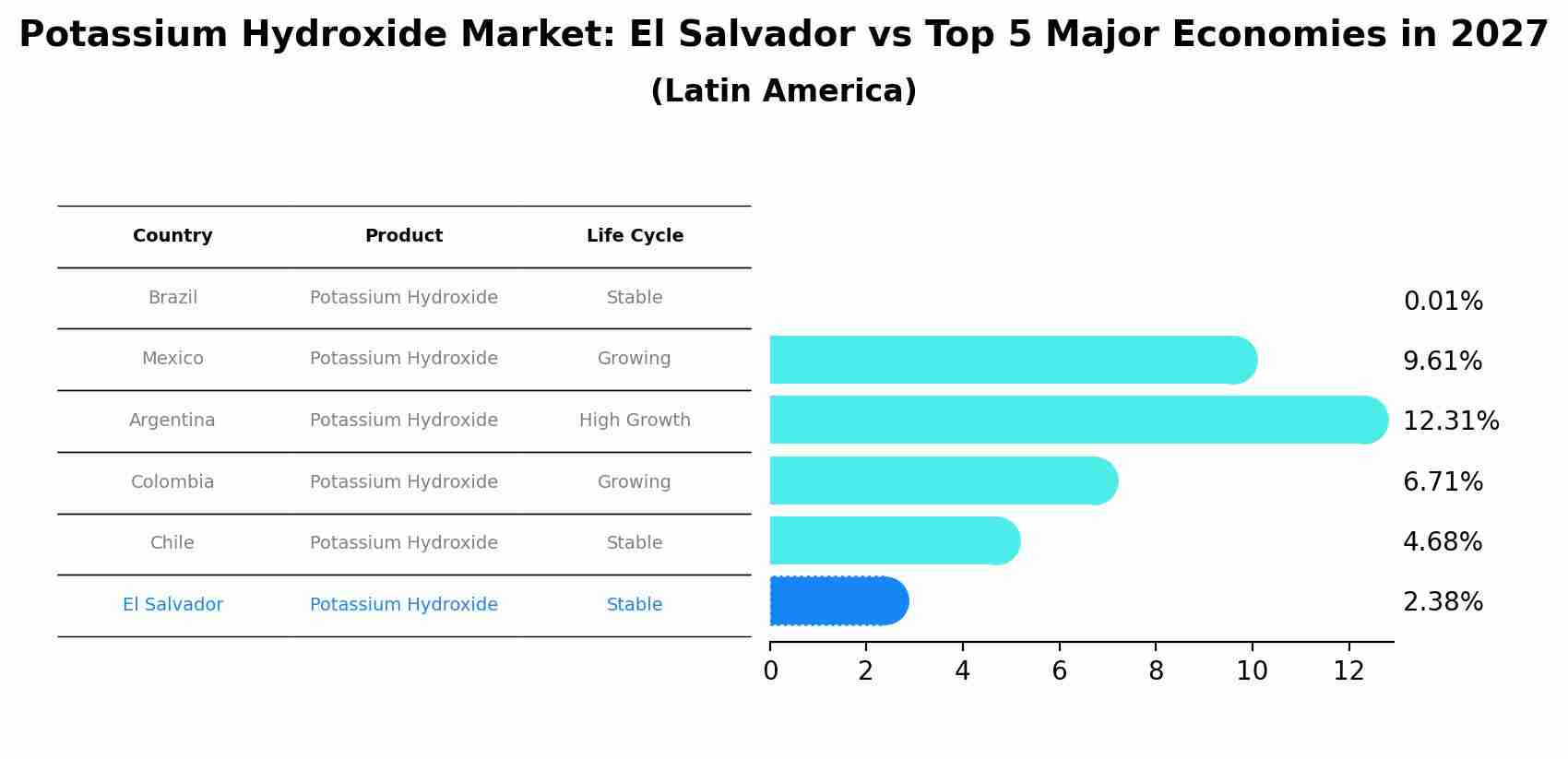 Potassium Hydroxide Market: El Salvador vs Top 5 Major Economies in 2027
(Latin America)

| Country | Product | Life Cycle |
|---|---|---|
| Brazil | Potassium Hydroxide | Stable |
| Mexico | Potassium Hydroxide | Growing |
| Argentina | Potassium Hydroxide | High Growth |
| Colombia | Potassium Hydroxide | Growing |
| Chile | Potassium Hydroxide | Stable |
| El Salvador | Potassium Hydroxide | Stable |

0.01%
9.61%
12.31%
6.71%
4.68%
2.38%

0 2 4 6 8 10 12